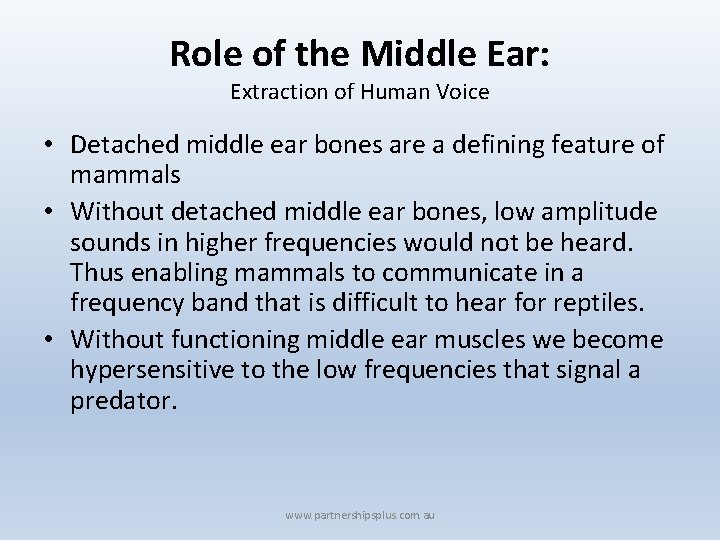 Role of the Middle Ear:
Extraction of Human Voice

• Detached middle ear bones are a defining feature of mammals
• Without detached middle ear bones, low amplitude sounds in higher frequencies would not be heard. Thus enabling mammals to communicate in a frequency band that is difficult to hear for reptiles.
• Without functioning middle ear muscles we become hypersensitive to the low frequencies that signal a predator.

www.partnershipsplus.com.au